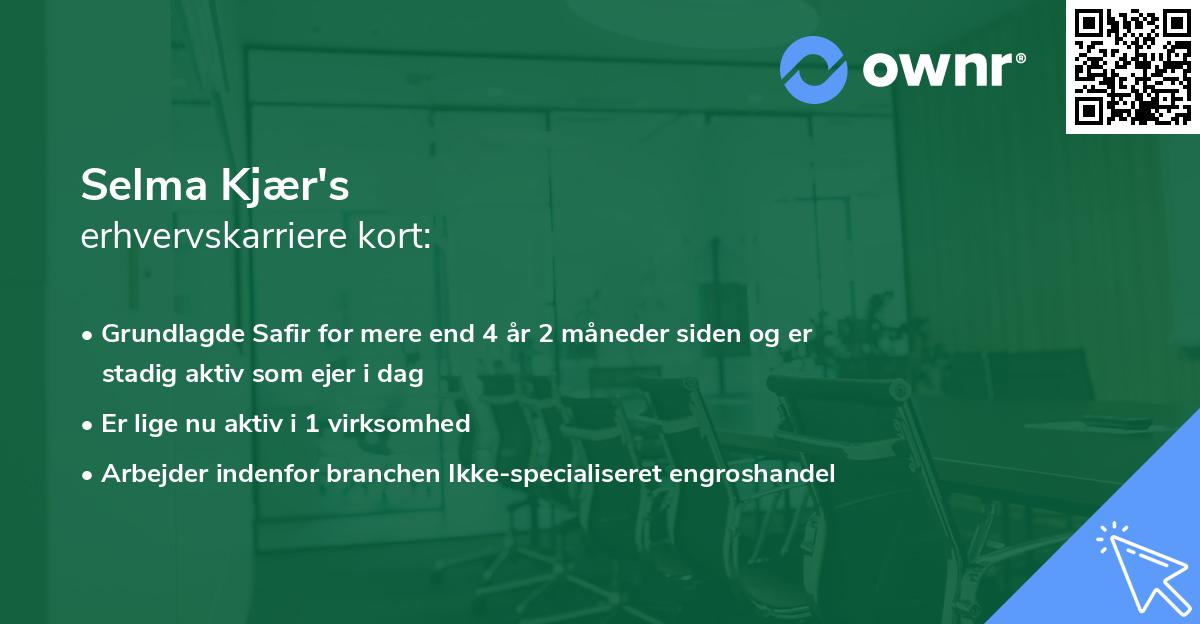 ownr®

Selma Kjær's
erhvervskarriere kort:

• Grundlagde Safir for mere end 4 år 2 måneder siden og er stadig aktiv som ejer i dag
• Er lige nu aktiv i 1 virksomhed
• Arbejder indenfor branchen Ikke-specialiseret engroshandel